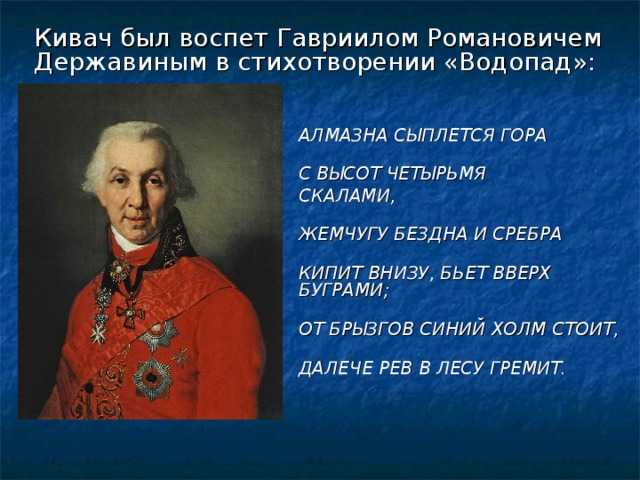 Кивач был воспет Гавриилом Романовичем Державиным в стихотворении «Водопад»:

АЛМАЗНА СЫПЛЕТСЯ ГОРА

С ВЫСОТ ЧЕТЫРЬМЯ СКАЛАМИ,

ЖЕМЧУГУ БЕЗДНА И СРЕБРА

КИПИТ ВНИЗУ, БЬЕТ ВВЕРХ БУГРАМИ;

ОТ БРЫЗГОВ СИНИЙ ХОЛМ СТОИТ,

ДАЛЕЧЕ РЕВ В ЛЕСУ ГРЕМИТ.